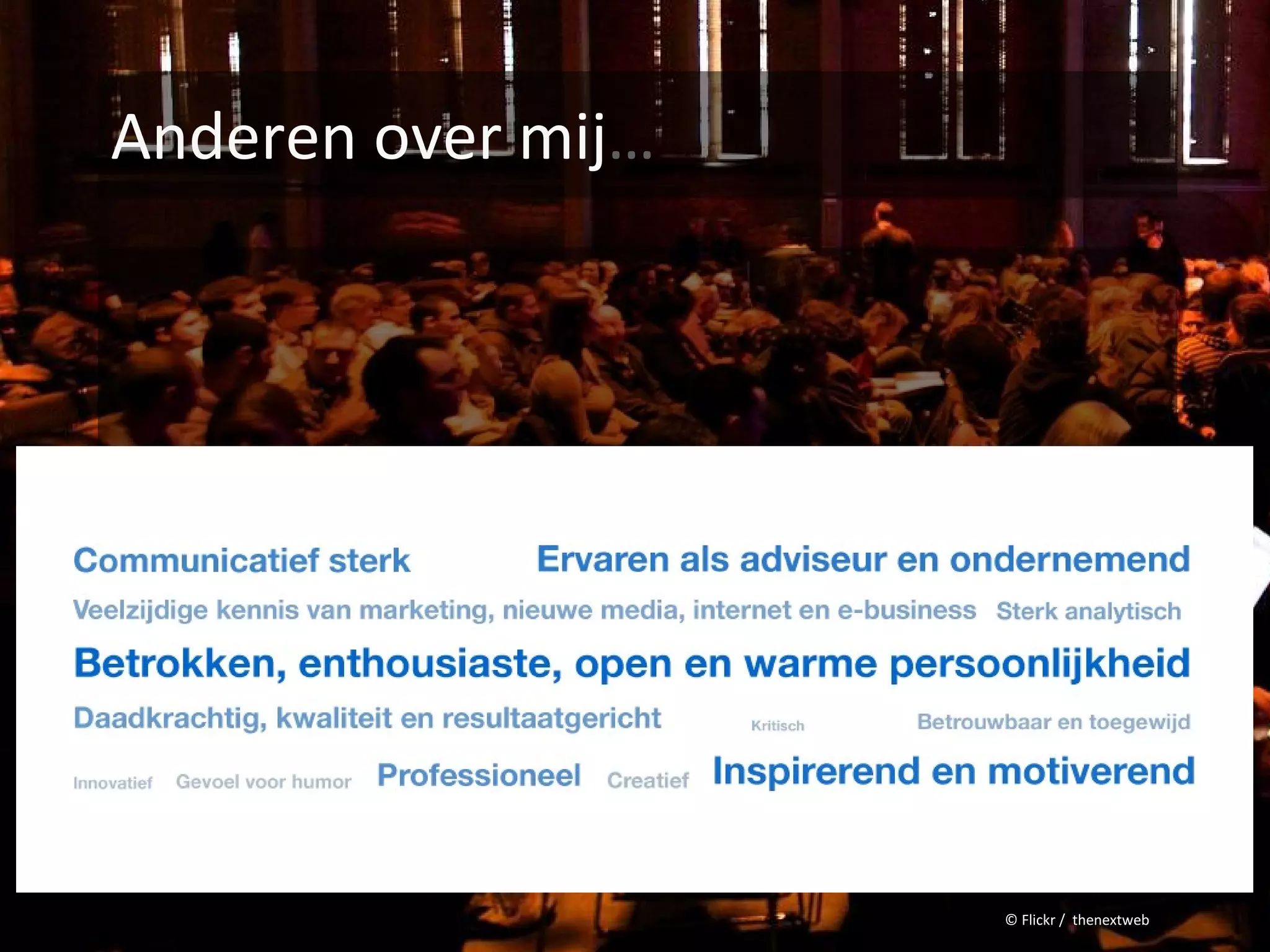 Anderen over mij…

Communicatief sterk Ervaren als adviseur en ondernemend

Veelzijdige kennis van marketing, nieuwe media, internet en e-business Sterk analytisch

Betrokken, enthousiaste, open en warme persoonlijkheid

Daadkrachtig, kwaliteit en resultaatgericht Kritisch Betrouwbaar en toegewijd

Innovatief Gevoel voor humor Professioneel Creatief Inspirerend en motiverend

© Flickr / thenextweb